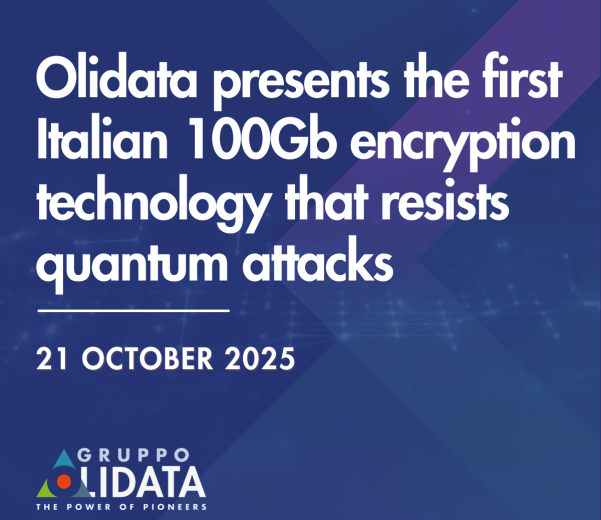 Olidata presents the first Italian 100Gb encryption technology that resists quantum attacks

21 OCTOBER 2025

GRUPPO
OLIDATA
THE POWER OF PIONEERS